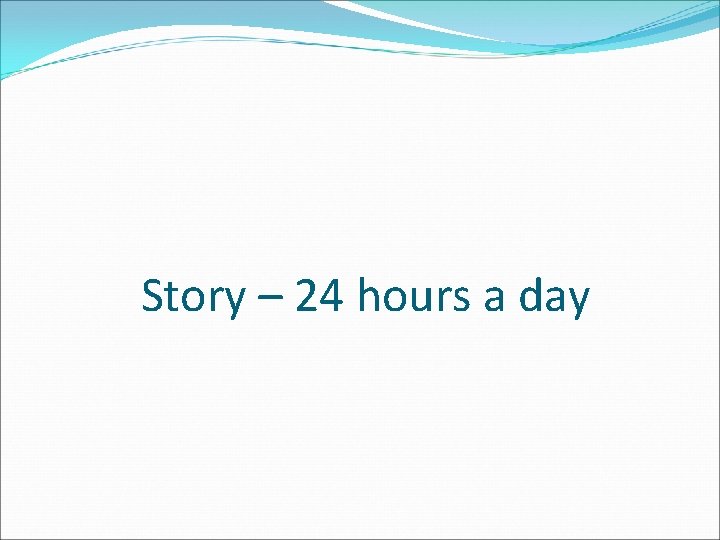 Story – 24 hours a day